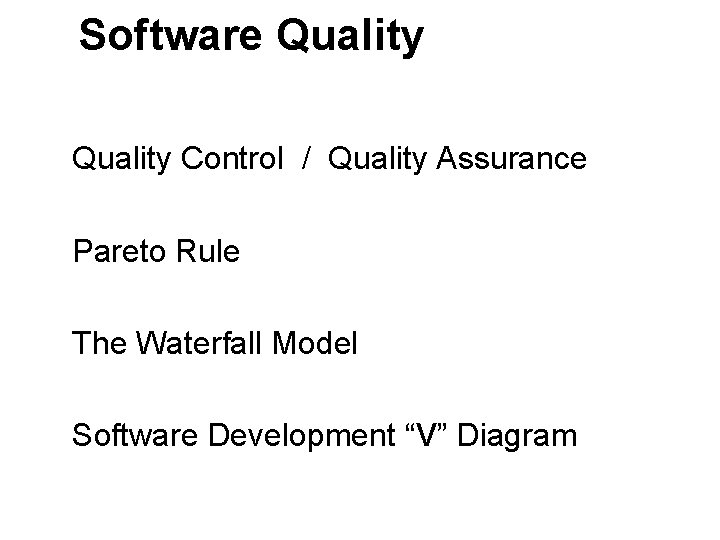 Software Quality

Quality Control / Quality Assurance

Pareto Rule

The Waterfall Model

Software Development “V” Diagram